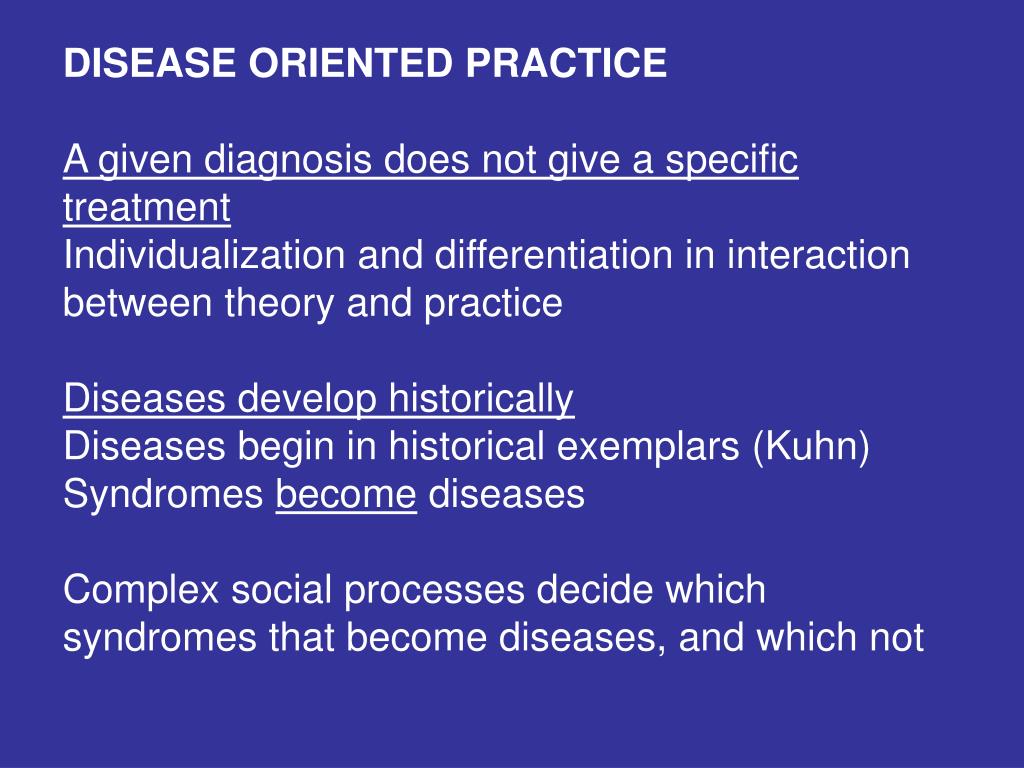 DISEASE ORIENTED PRACTICE

A given diagnosis does not give a specific treatment
Individualization and differentiation in interaction between theory and practice

Diseases develop historically
Diseases begin in historical exemplars (Kuhn)
Syndromes become diseases

Complex social processes decide which syndromes that become diseases, and which not